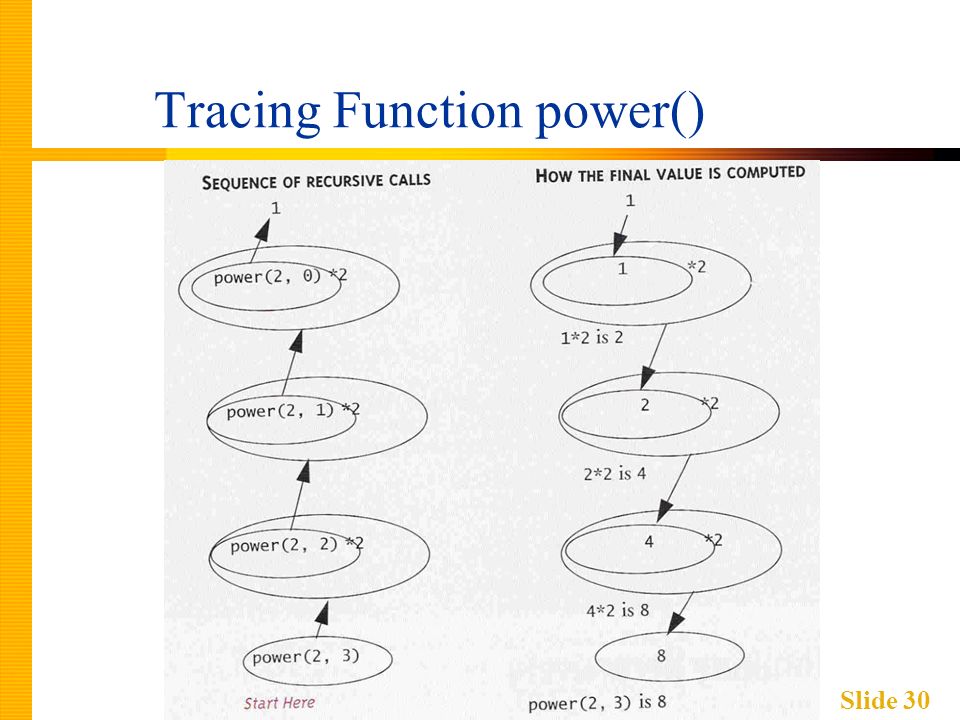 Tracing Function power()

SEQUENCE OF RECURSIVE CALLS

1

power(2, 0) *2

power(2, 1) *2

power(2, 2) *2

power(2, 3)

Start Here

HOW THE FINAL VALUE IS COMPUTED

1

1 *2

1*2 is 2

2 *2

2*2 is 4

4 *2

4*2 is 8

8

power(2, 3) is 8

Slide 30